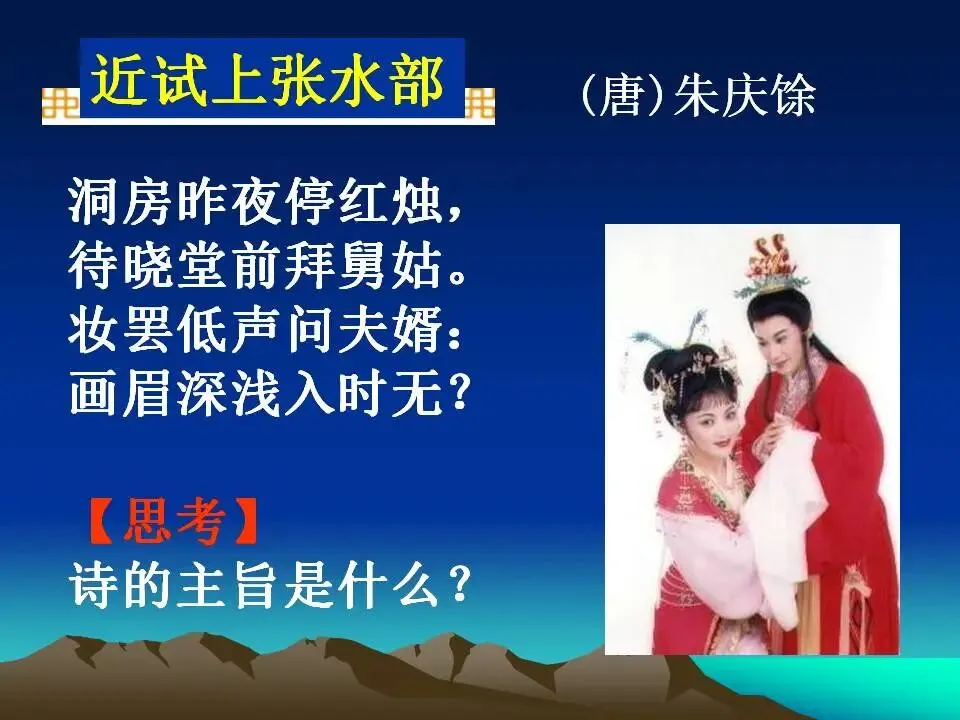 近试上张水部

（唐）朱庆馀

洞房昨夜停红烛，
待晓堂前拜舅姑。
妆罢低声问夫婿：
画眉深浅入时无？

【思考】
诗的主旨是什么？